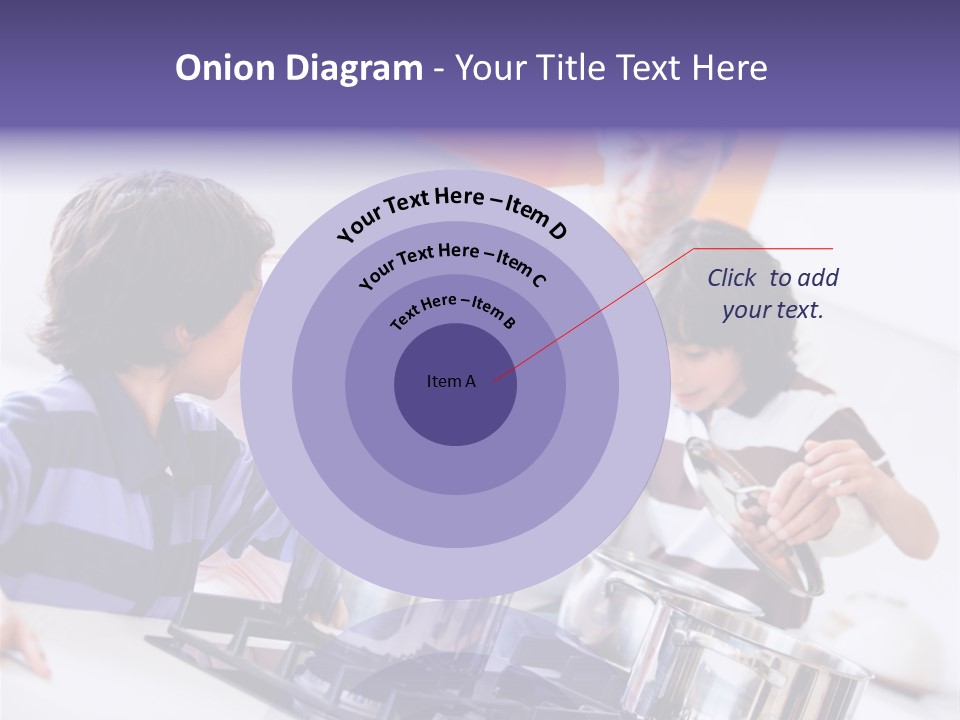 Onion Diagram - Your Title Text Here

Your Text Here – Item D

Your Text Here – Item C

Text Here – Item B

Item A

Click to add your text.